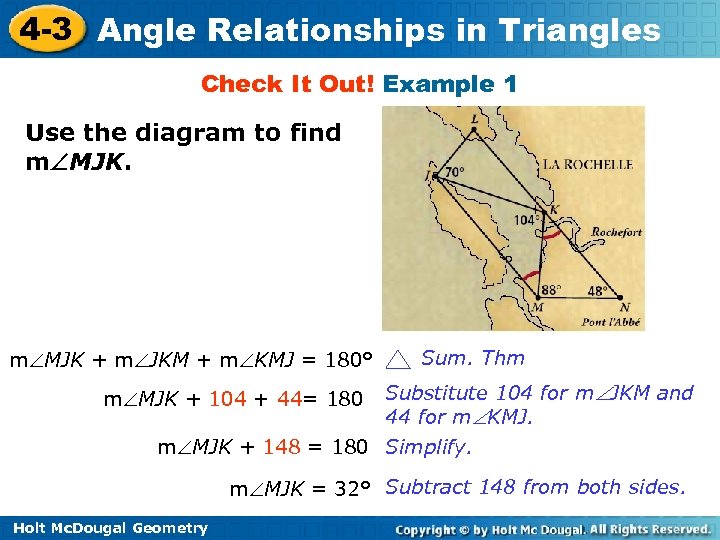 4-3 Angle Relationships in Triangles

Check It Out! Example 1

Use the diagram to find $m\angle MJK$.

L
J 70°
LA ROCHELLE
K
104°
Rochefort
88° 48°
M N
Pont l'Abbé

$m\angle MJK + m\angle JKM + m\angle KMJ = 180°$ $\triangle$ Sum. Thm

$m\angle MJK + 104 + 44 = 180$ Substitute 104 for $m\angle JKM$ and 44 for $m\angle KMJ$.

$m\angle MJK + 148 = 180$ Simplify.

$m\angle MJK = 32°$ Subtract 148 from both sides.

Holt McDougal Geometry

Copyright © by Holt Mc Dougal. All Rights Reserved.